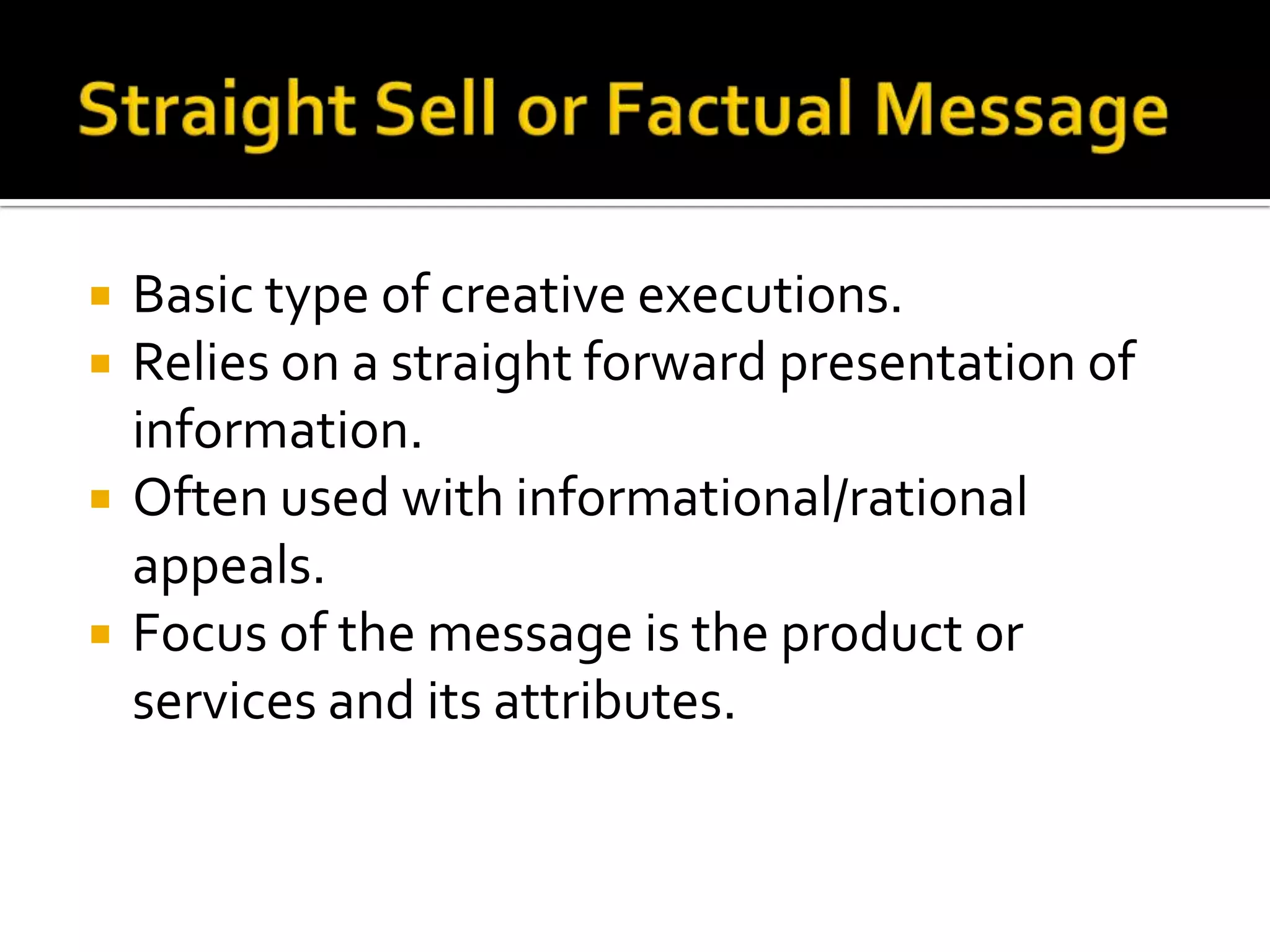 Straight Sell or Factual Message

- Basic type of creative executions.
- Relies on a straight forward presentation of information.
- Often used with informational/rational appeals.
- Focus of the message is the product or services and its attributes.